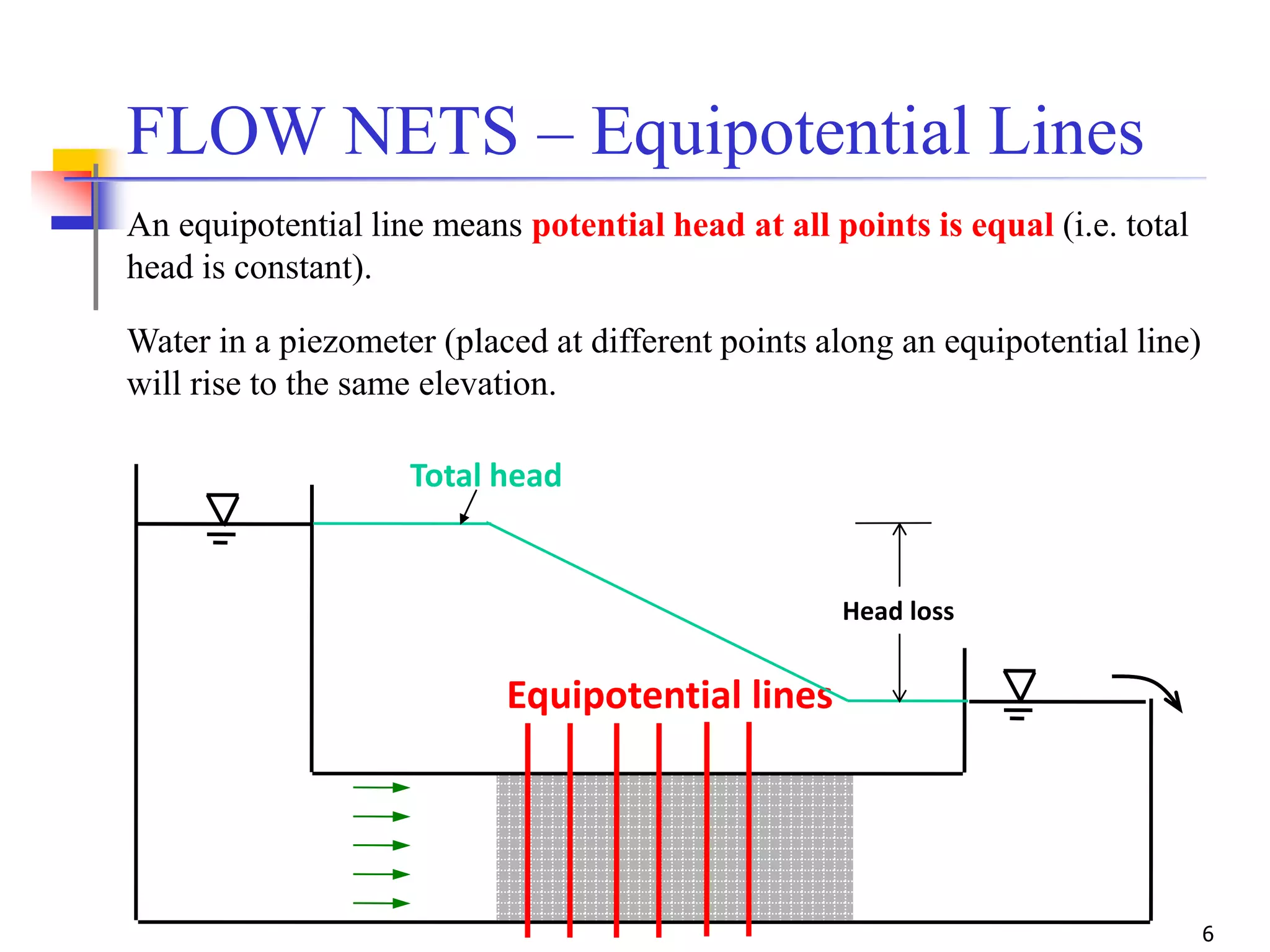 FLOW NETS – Equipotential Lines

An equipotential line means potential head at all points is equal (i.e. total head is constant).

Water in a piezometer (placed at different points along an equipotential line) will rise to the same elevation.

Total head

Head loss

Equipotential lines

6